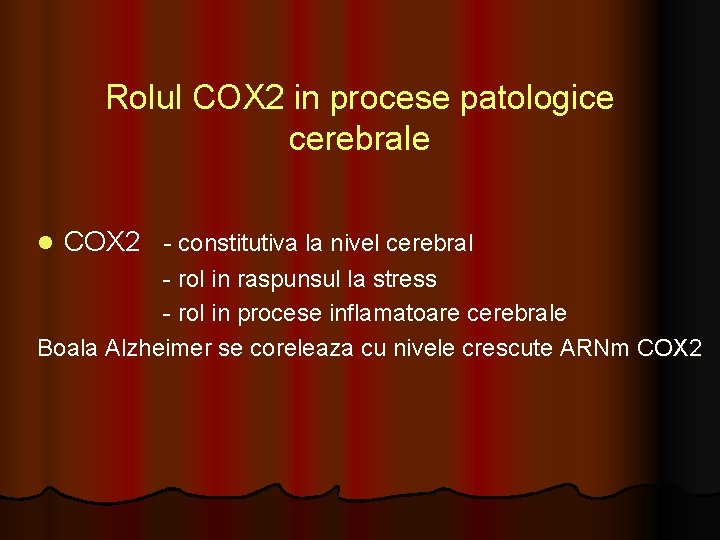 Rolul COX2 in procese patologice cerebrale

COX2 - constitutiva la nivel cerebral
- rol in raspunsul la stress
- rol in procese inflamatoare cerebrale
Boala Alzheimer se coreleaza cu nivele crescute ARNm COX2